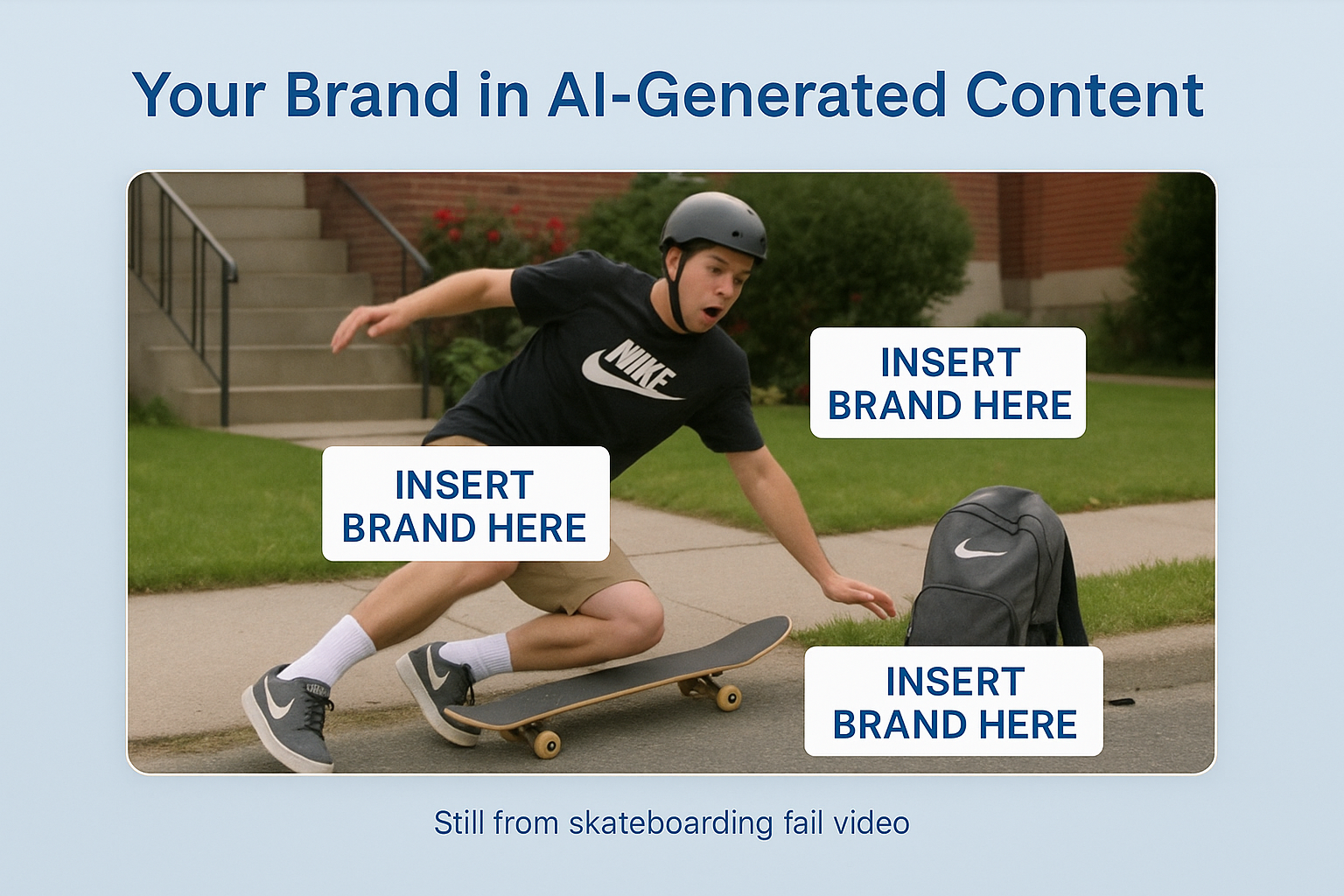 Your Brand in AI-Generated Content

NIKE

INSERT BRAND HERE

INSERT BRAND HERE

INSERT BRAND HERE

Still from skateboarding fail video